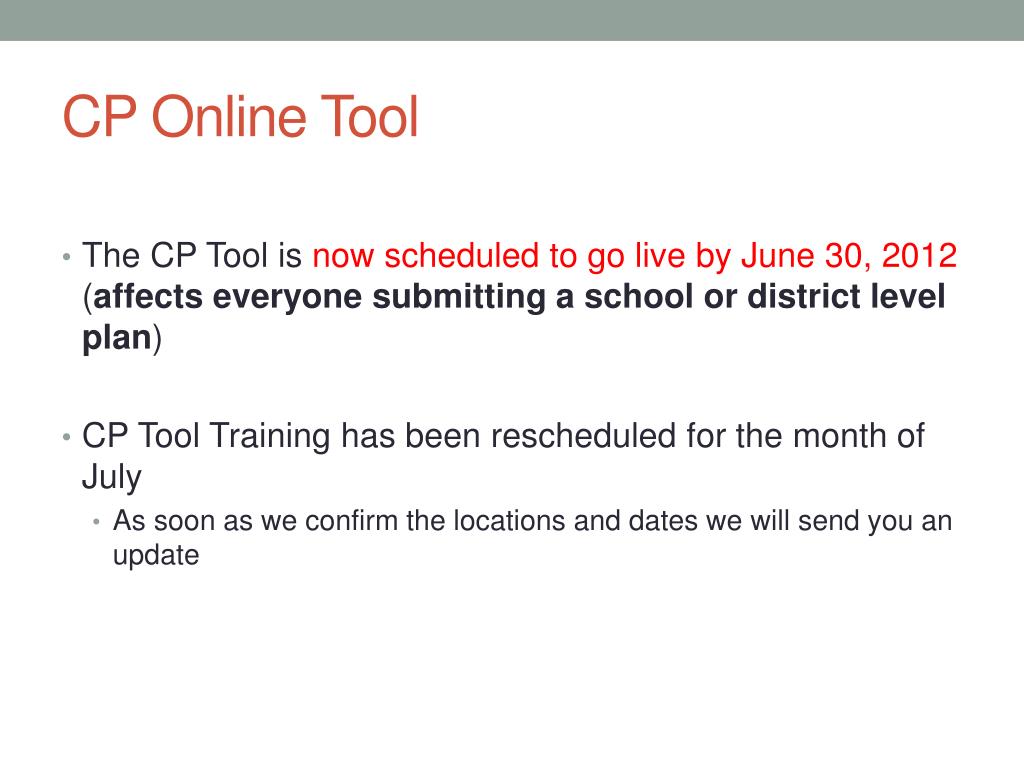 CP Online Tool

• The CP Tool is now scheduled to go live by June 30, 2012 (affects everyone submitting a school or district level plan)

• CP Tool Training has been rescheduled for the month of July
  • As soon as we confirm the locations and dates we will send you an update